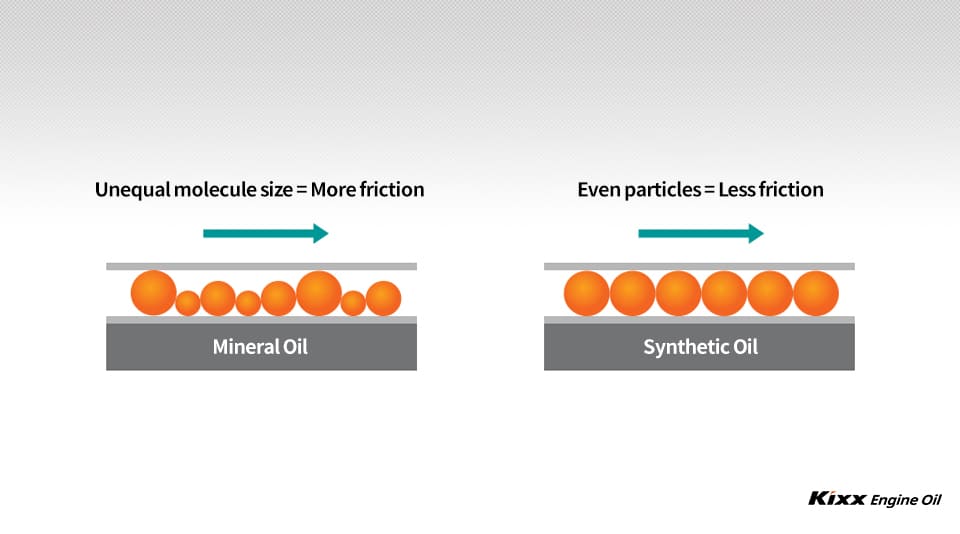 Unequal molecule size = More friction

Mineral Oil

Even particles = Less friction

Synthetic Oil

Kixx Engine Oil